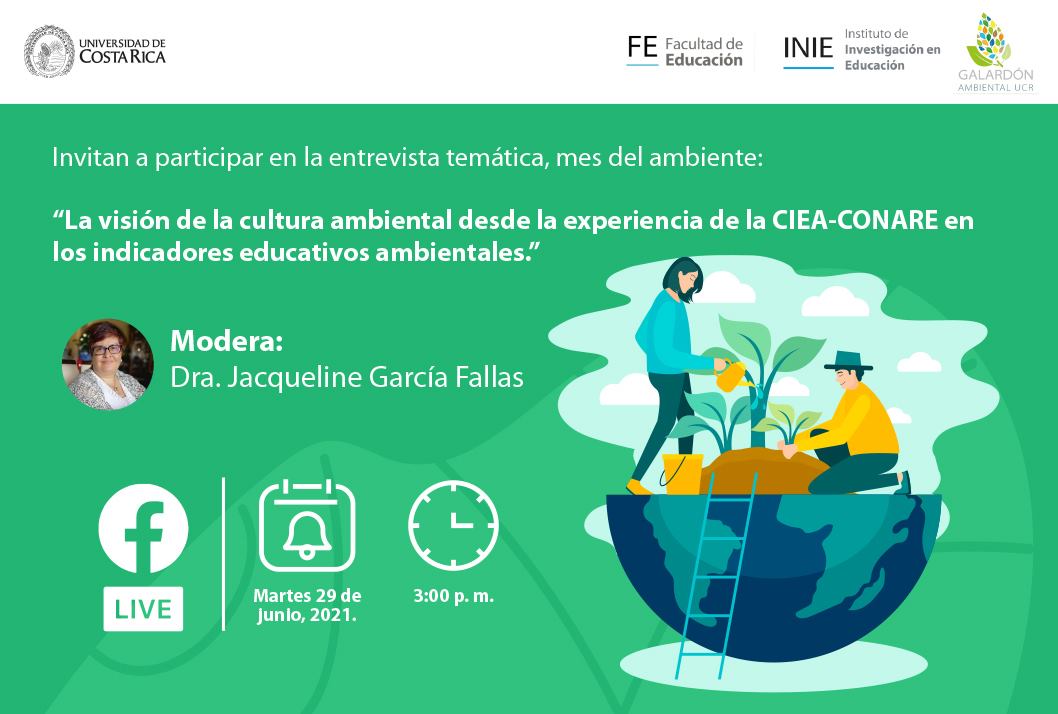 UNIVERSIDAD DE COSTA RICA

FE Facultad de Educación

INIE Instituto de Investigación en Educación

GALARDÓN AMBIENTAL UCR

Invitan a participar en la entrevista temática, mes del ambiente:

“La visión de la cultura ambiental desde la experiencia de la CIEA-CONARE en los indicadores educativos ambientales.”

Modera:
Dra. Jacqueline García Fallas

LIVE

Martes 29 de junio, 2021.

3:00 p. m.